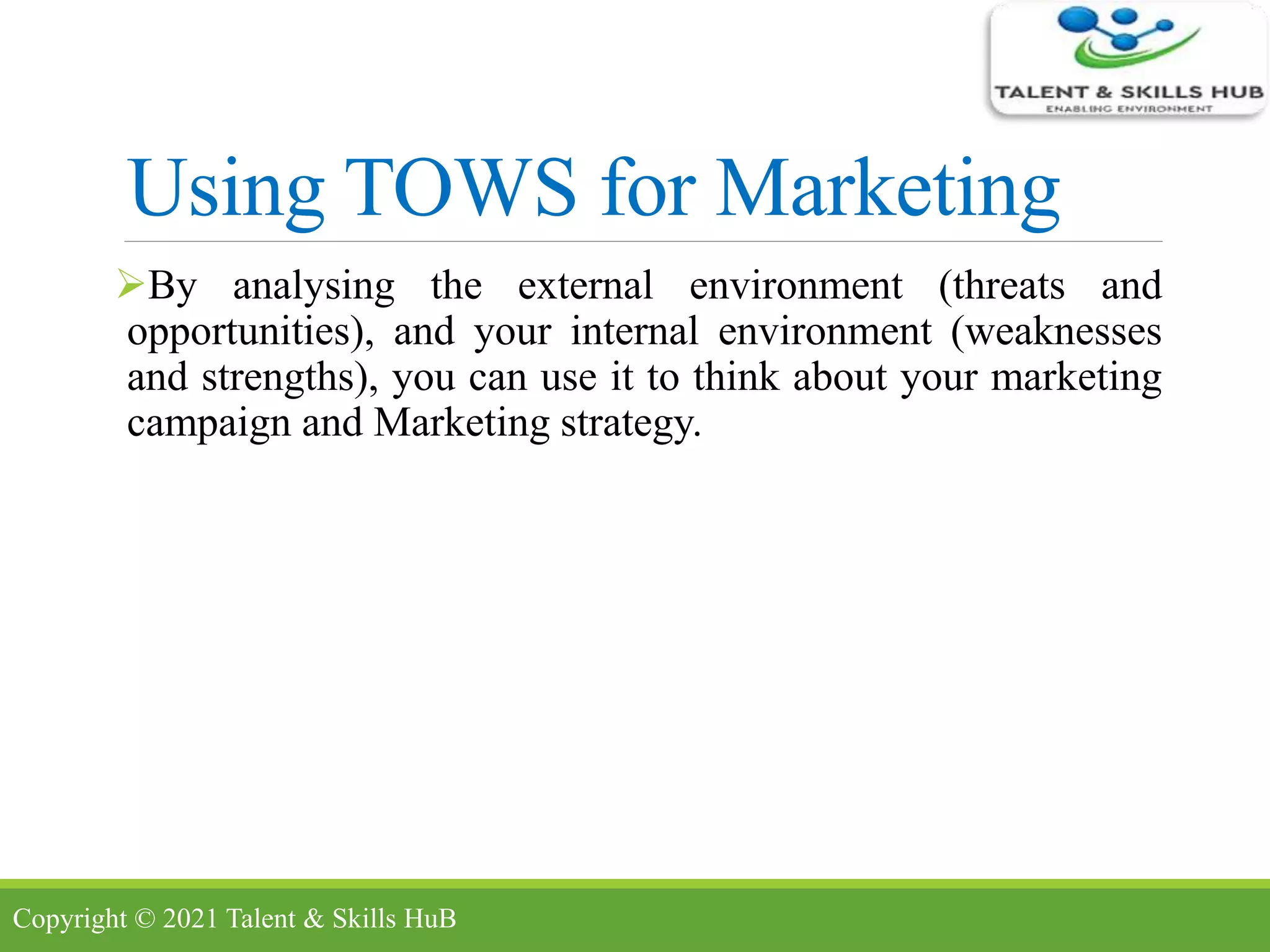 TALENT & SKILLS HUB
ENABLING ENVIRONMENT

Using TOWS for Marketing

➢By analysing the external environment (threats and opportunities), and your internal environment (weaknesses and strengths), you can use it to think about your marketing campaign and Marketing strategy.

Copyright © 2021 Talent & Skills HuB